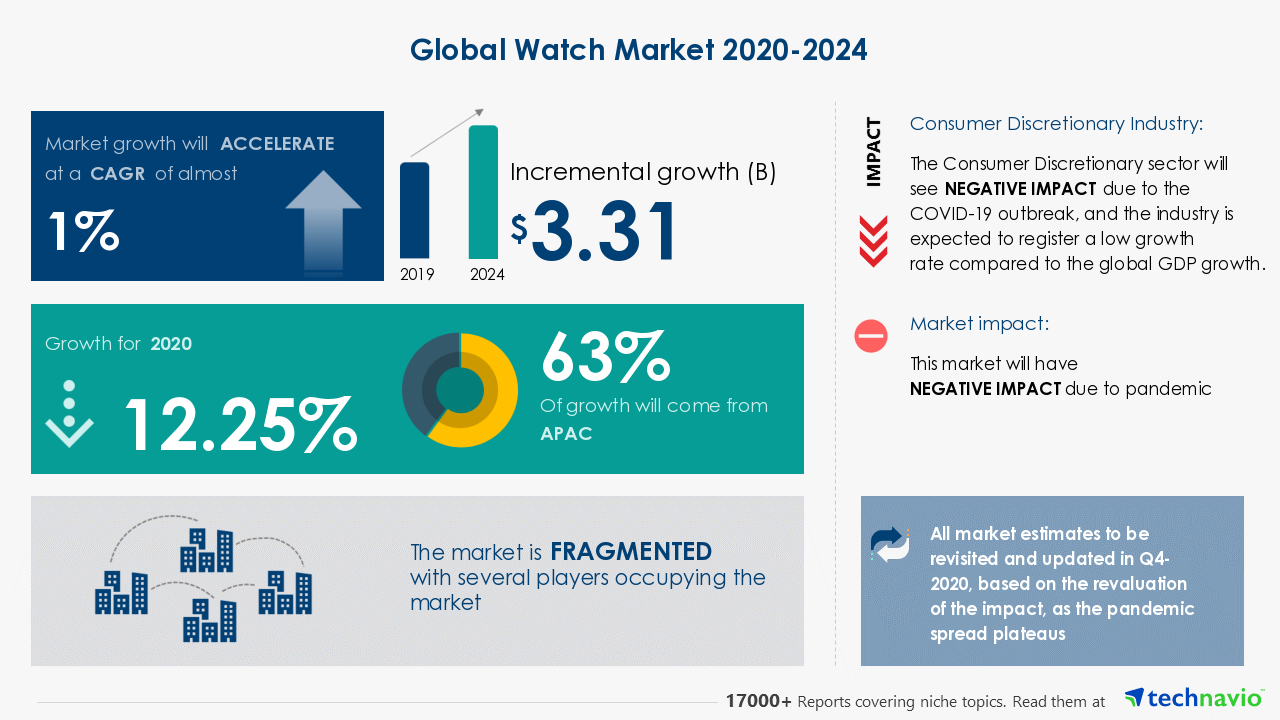 Global Watch Market 2020-2024

Market growth will ACCELERATE at a CAGR of almost

1%

2019 2024

Incremental growth (B)

$3.31

Growth for 2020

12.25%

63%

Of growth will come from APAC

The market is FRAGMENTED with several players occupying the market

IMPACT

Consumer Discretionary Industry:

The Consumer Discretionary sector will see NEGATIVE IMPACT due to the COVID-19 outbreak, and the industry is expected to register a low growth rate compared to the global GDP growth.

Market impact:

This market will have NEGATIVE IMPACT due to pandemic

All market estimates to be revisited and updated in Q4-2020, based on the revaluation of the impact, as the pandemic spread plateaus

17000+ Reports covering niche topics. Read them at technavio